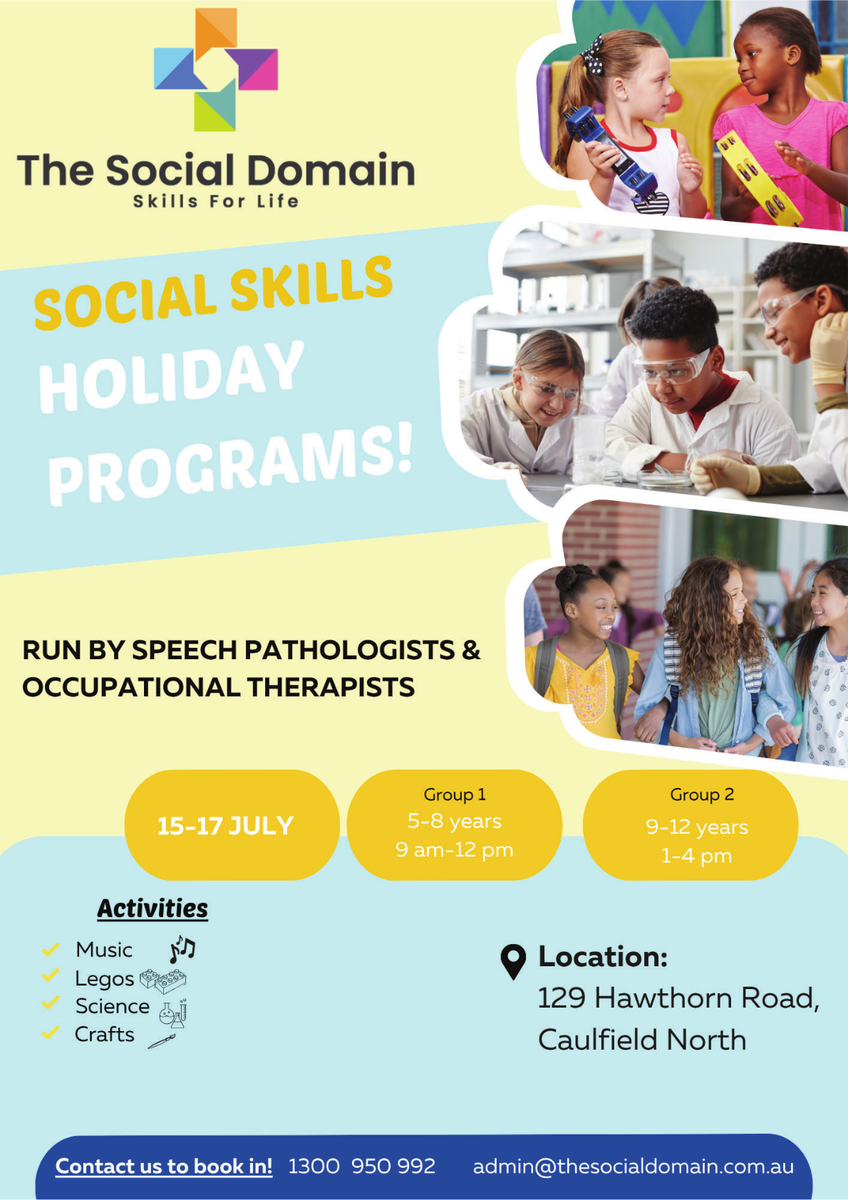 The Social Domain
Skills For Life

SOCIAL SKILLS HOLIDAY PROGRAMS!

RUN BY SPEECH PATHOLOGISTS & OCCUPATIONAL THERAPISTS

15-17 JULY

Group 1
5-8 years
9 am-12 pm

Group 2
9-12 years
1-4 pm

Activities
Music
Legos
Science
Crafts

Location:
129 Hawthorn Road, Caulfield North

Contact us to book in! 1300 950 992 admin@thesocialdomain.com.au